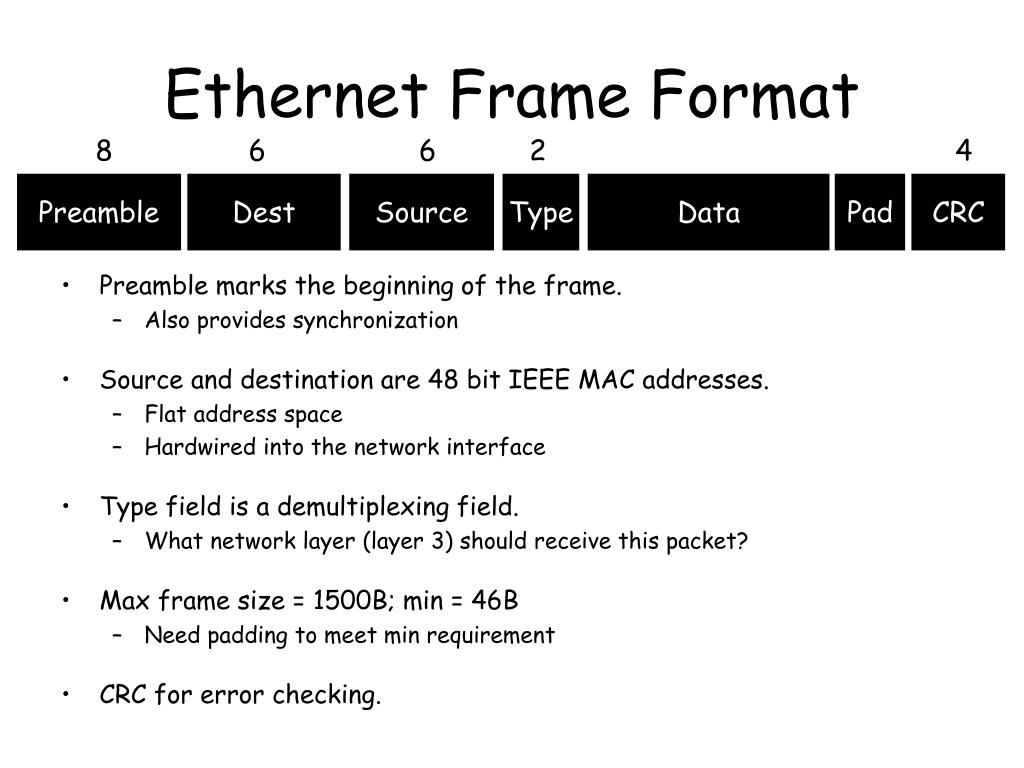 Ethernet Frame Format

8 6 6 2 4

Preamble Dest Source Type Data Pad CRC

• Preamble marks the beginning of the frame.
 – Also provides synchronization

• Source and destination are 48 bit IEEE MAC addresses.
 – Flat address space
 – Hardwired into the network interface

• Type field is a demultiplexing field.
 – What network layer (layer 3) should receive this packet?

• Max frame size = 1500B; min = 46B
 – Need padding to meet min requirement

• CRC for error checking.